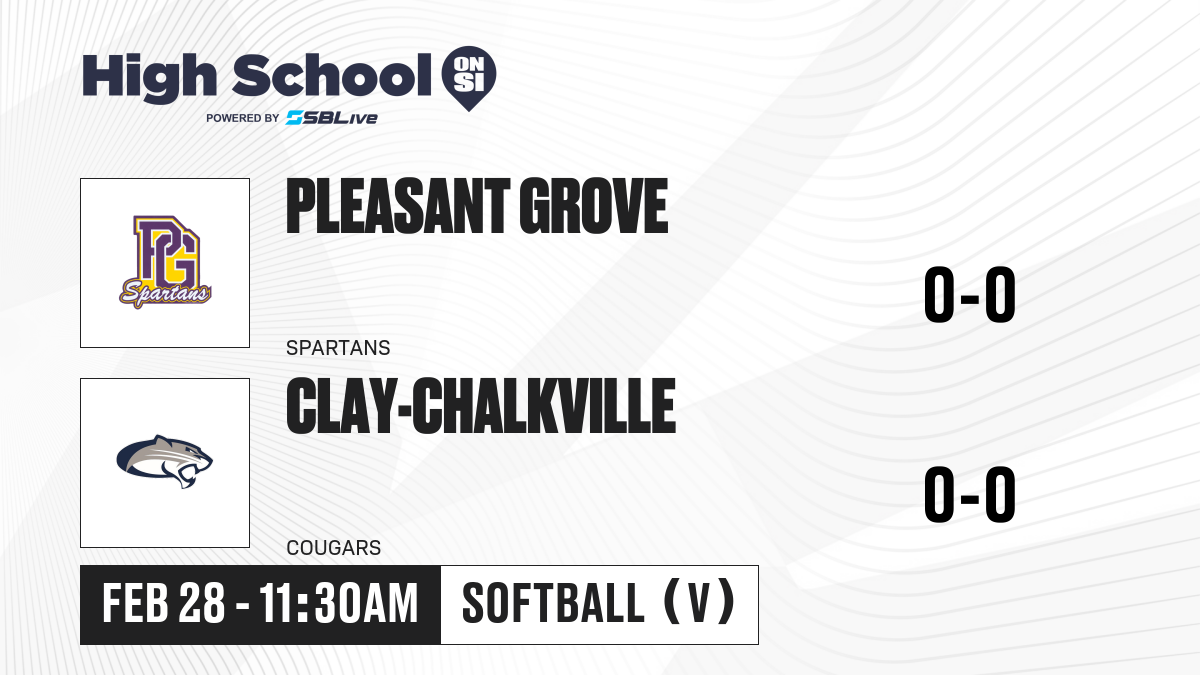 High School ON SI
POWERED BY SBLive

PG Spartans

PLEASANT GROVE

SPARTANS

0-0

CLAY-CHALKVILLE

COUGARS

0-0

FEB 28 - 11:30AM

SOFTBALL (V)